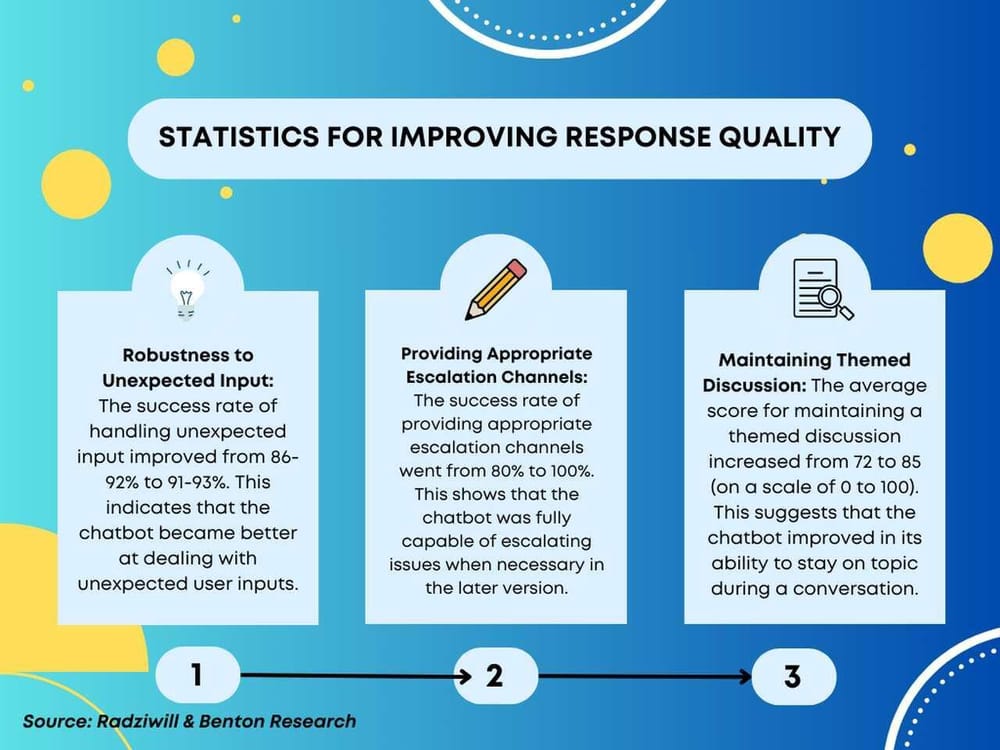 STATISTICS FOR IMPROVING RESPONSE QUALITY

Robustness to Unexpected Input: The success rate of handling unexpected input improved from 86-92% to 91-93%. This indicates that the chatbot became better at dealing with unexpected user inputs.

Providing Appropriate Escalation Channels: The success rate of providing appropriate escalation channels went from 80% to 100%. This shows that the chatbot was fully capable of escalating issues when necessary in the later version.

Maintaining Themed Discussion: The average score for maintaining a themed discussion increased from 72 to 85 (on a scale of 0 to 100). This suggests that the chatbot improved in its ability to stay on topic during a conversation.

1

2

3

Source: Radziwill & Benton Research